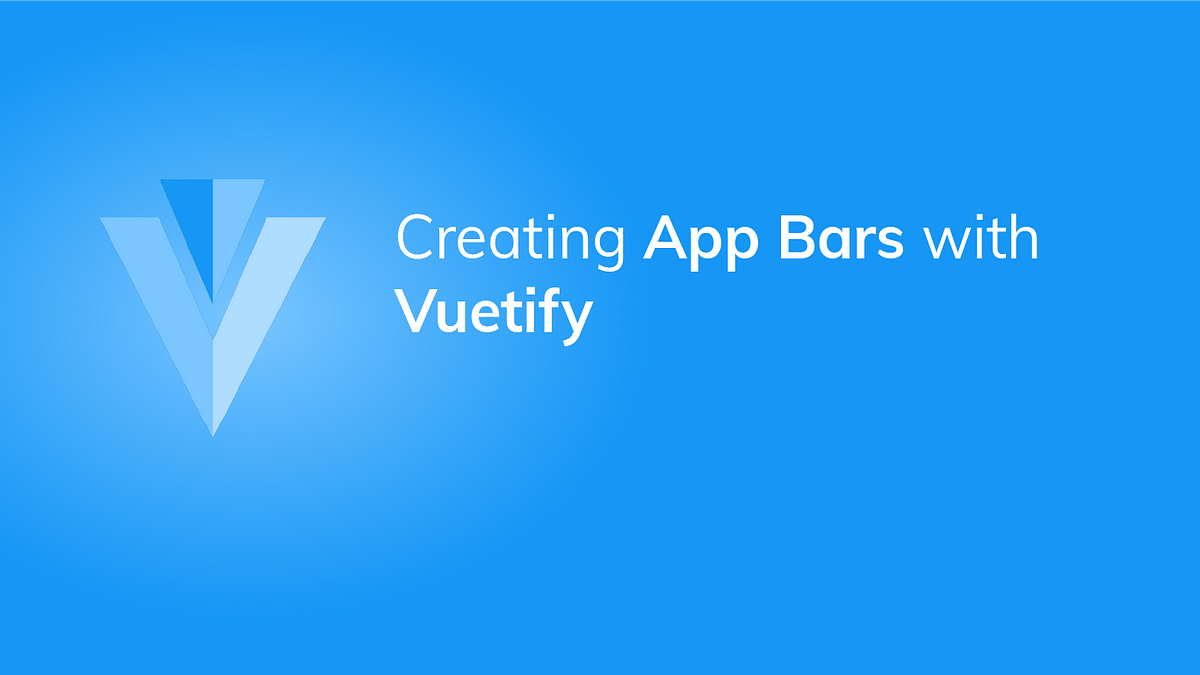 Creating App Bars with Vuetify